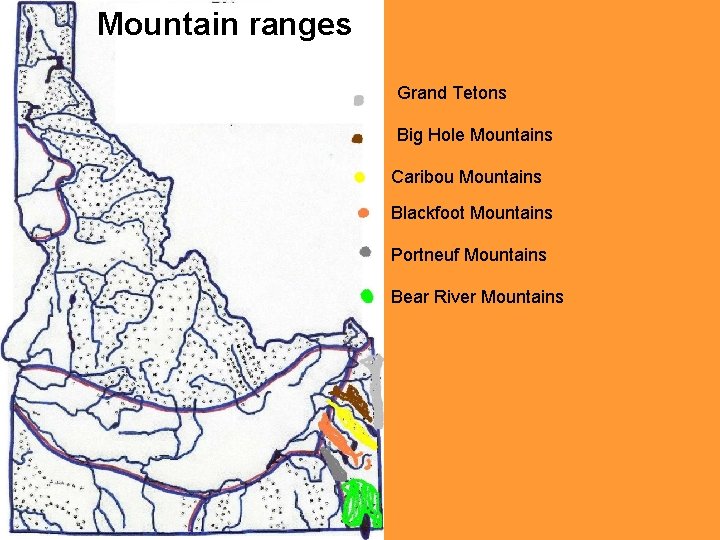 Mountain ranges

Grand Tetons

Big Hole Mountains

Caribou Mountains

Blackfoot Mountains

Portneuf Mountains

Bear River Mountains